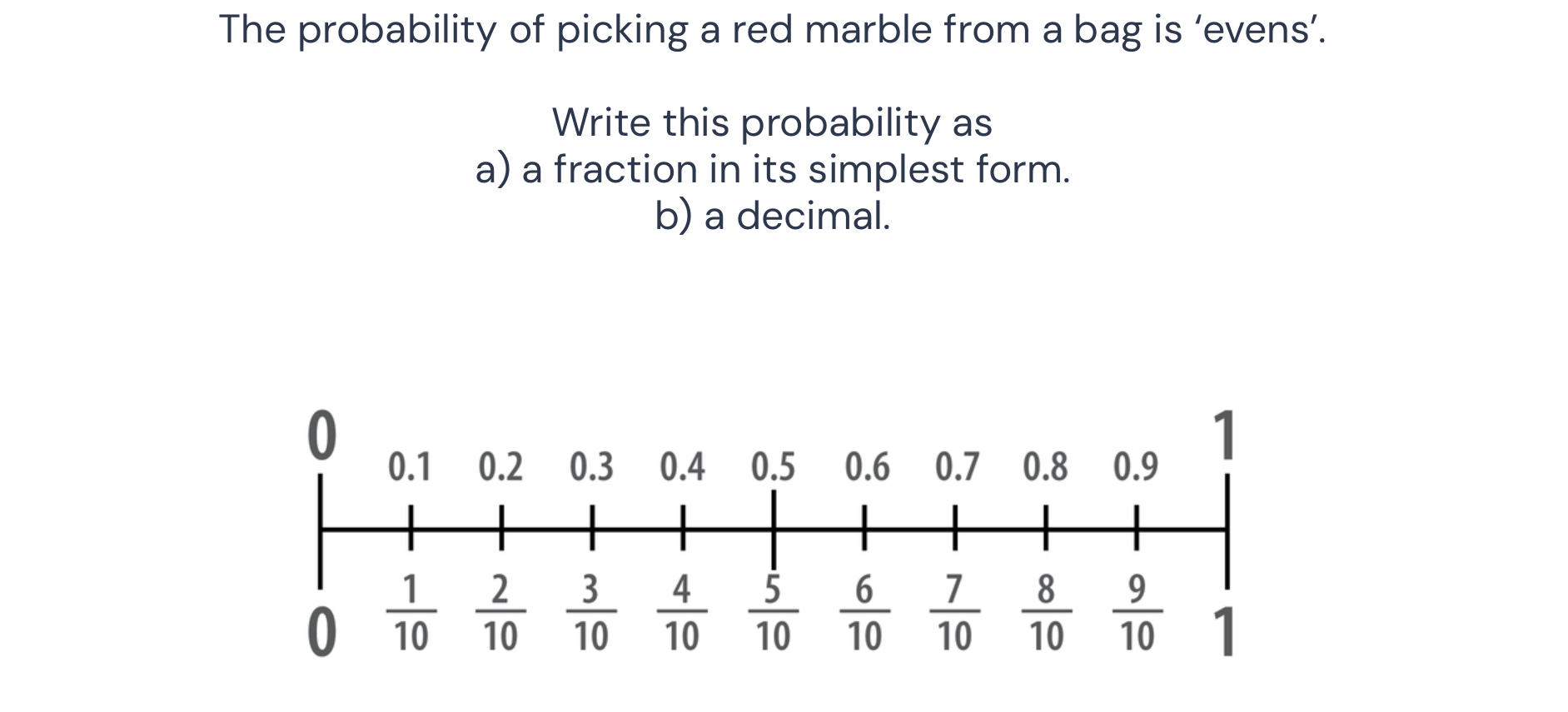 The probability of picking a red marble from a bag is ‘evens’.

Write this probability as
a) a fraction in its simplest form.
b) a decimal.

0 0.1 0.2 0.3 0.4 0.5 0.6 0.7 0.8 0.9 1

0 $\frac{1}{10}$ $\frac{2}{10}$ $\frac{3}{10}$ $\frac{4}{10}$ $\frac{5}{10}$ $\frac{6}{10}$ $\frac{7}{10}$ $\frac{8}{10}$ $\frac{9}{10}$ 1